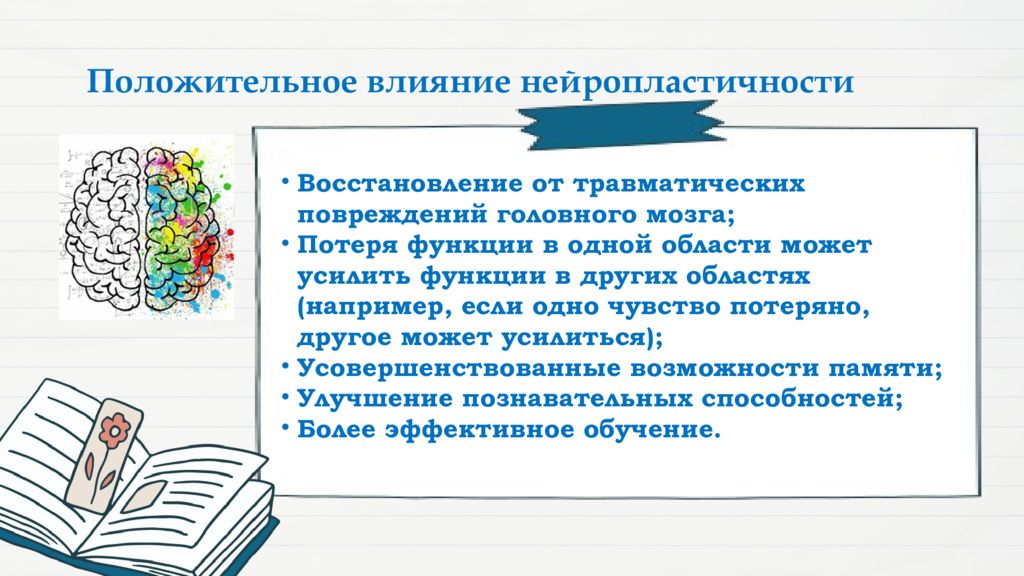 Положительное влияние нейропластичности

• Восстановление от травматических повреждений головного мозга;
• Потеря функции в одной области может усилить функции в других областях (например, если одно чувство потеряно, другое может усилиться);
• Усовершенствованные возможности памяти;
• Улучшение познавательных способностей;
• Более эффективное обучение.